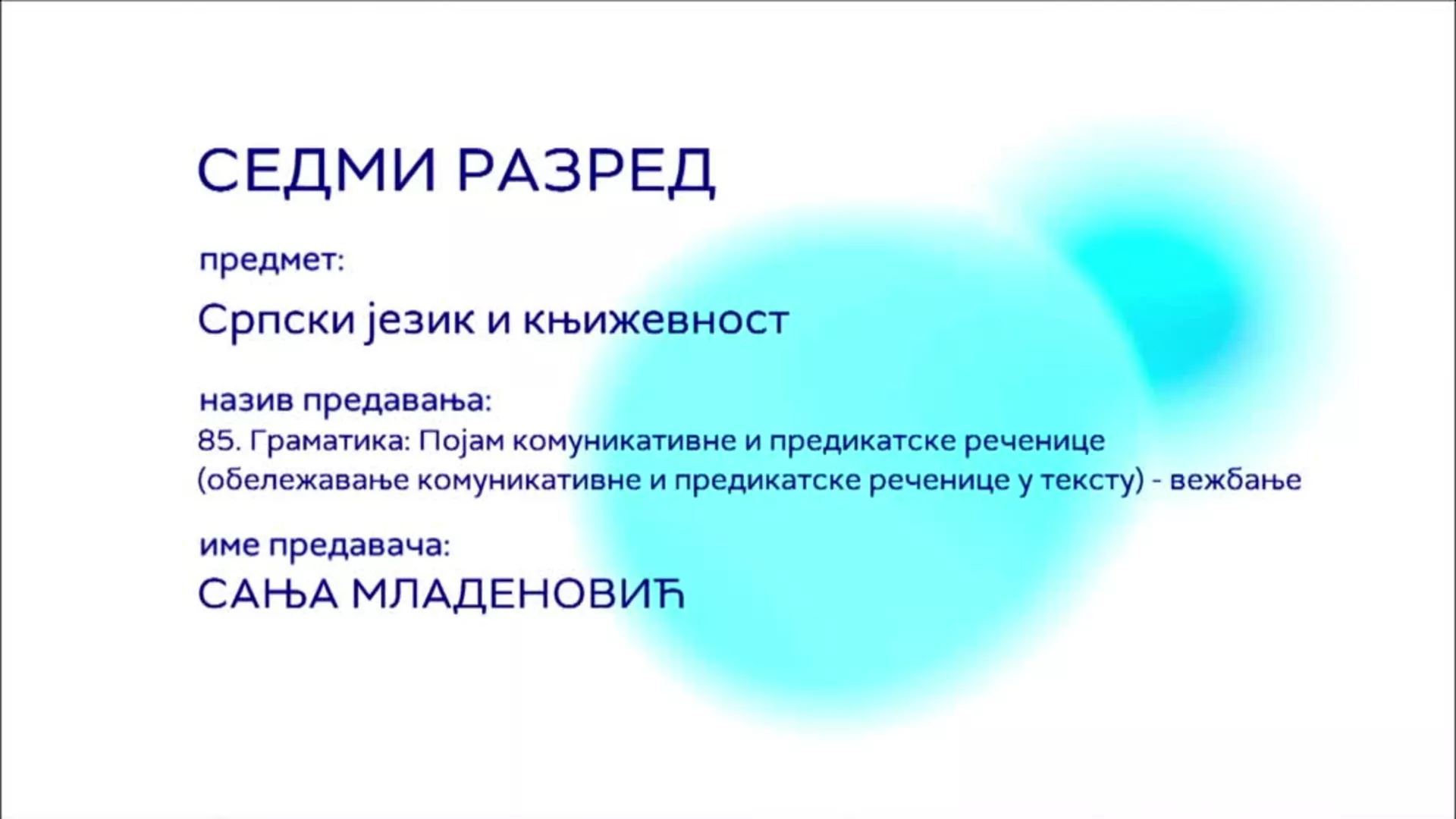 СЕДМИ РАЗРЕД

предмет:

Српски језик и књижевност

назив предавања:
85. Граматика: Појам комуникативне и предикатске реченице (обележавање комуникативне и предикатске реченице у тексту) - вежбање

име предавача:
САЊА МЛАДЕНОВИЋ